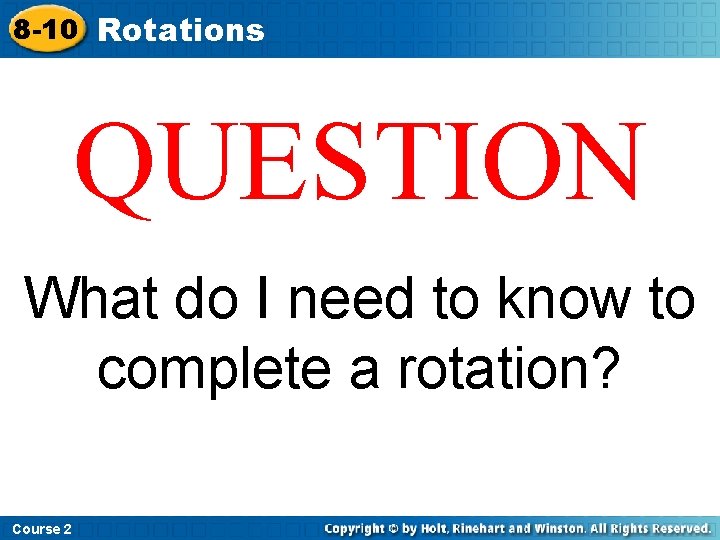 8-10 Rotations

QUESTION

What do I need to know to complete a rotation?

Course 2

Copyright © by Holt, Rinehart and Winston. All Rights Reserved.